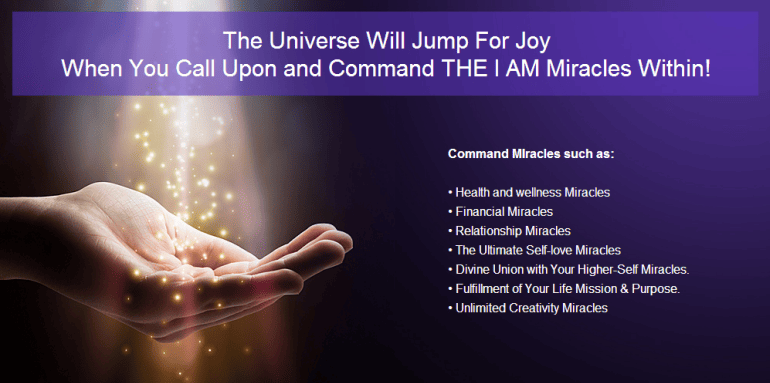 The Universe Will Jump For Joy
When You Call Upon and Command THE I AM Miracles Within!

Command Miracles such as:

• Health and wellness Miracles
• Financial Miracles
• Relationship Miracles
• The Ultimate Self-love Miracles
• Divine Union with Your Higher-Self Miracles.
• Fulfillment of Your Life Mission & Purpose.
• Unlimited Creativity Miracles